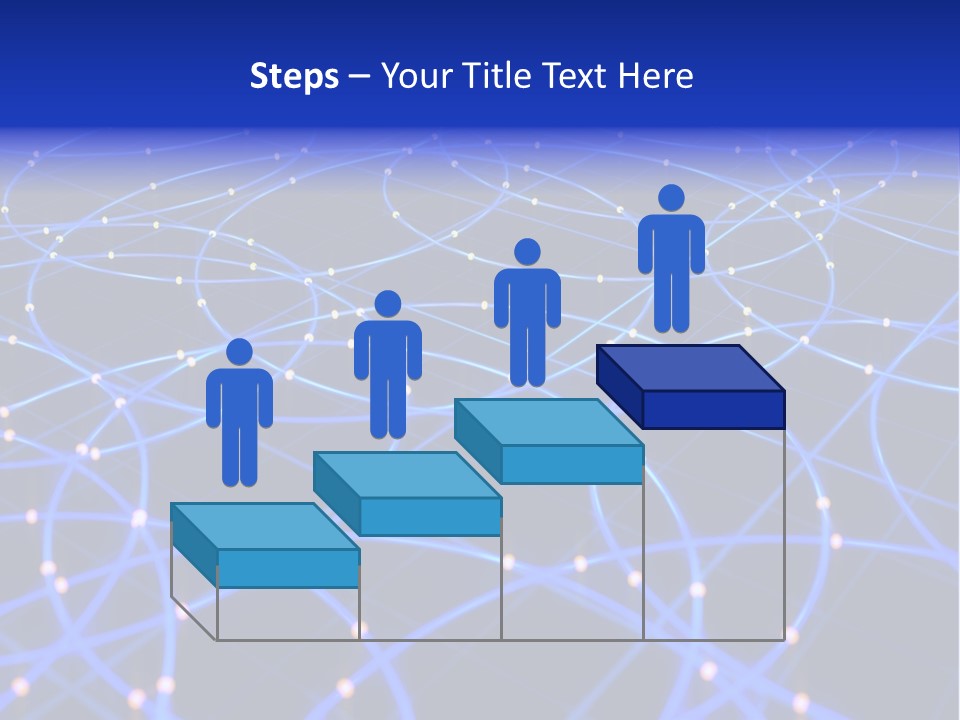 Steps – Your Title Text Here